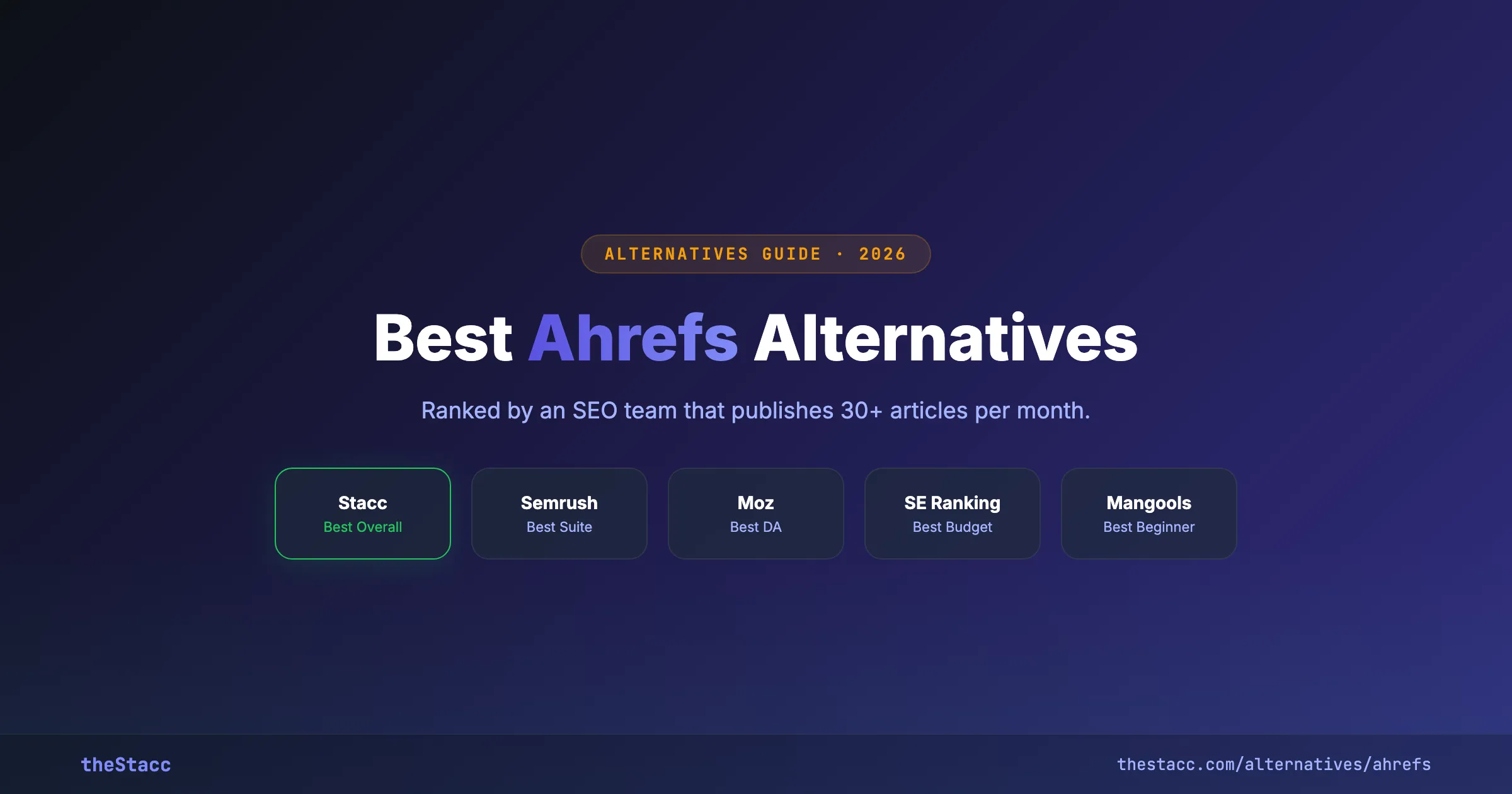 ALTERNATIVES GUIDE · 2026

Best Ahrefs Alternatives

Ranked by an SEO team that publishes 30+ articles per month.

Stacc
Best Overall

Semrush
Best Suite

Moz
Best DA

SE Ranking
Best Budget

Mangools
Best Beginner

theStacc

thestacc.com/alternatives/ahrefs